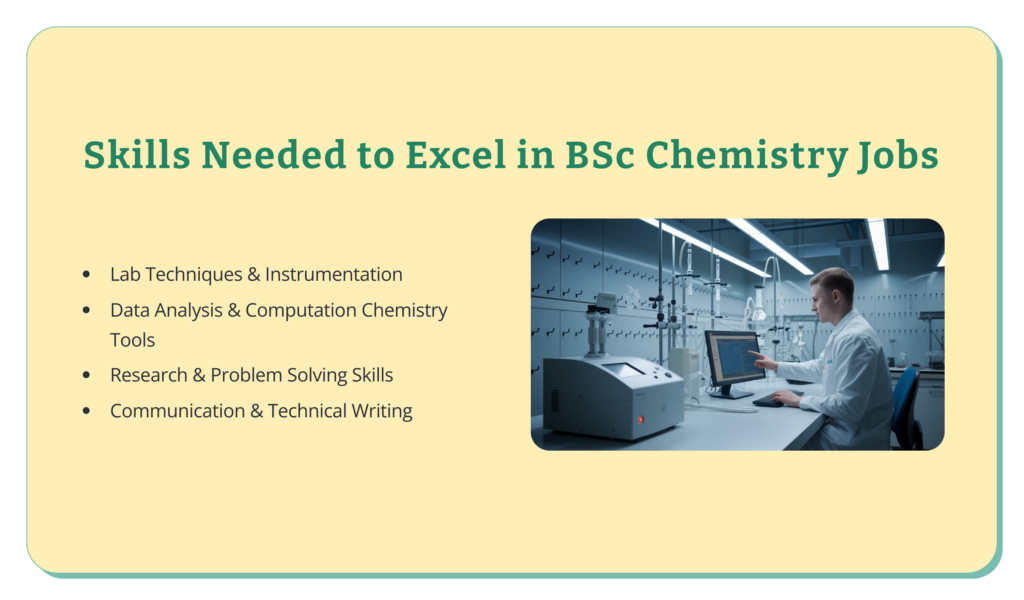 Skills Needed to Excel in BSc Chemistry Jobs

- Lab Techniques & Instrumentation
- Data Analysis & Computation Chemistry Tools
- Research & Problem Solving Skills
- Communication & Technical Writing